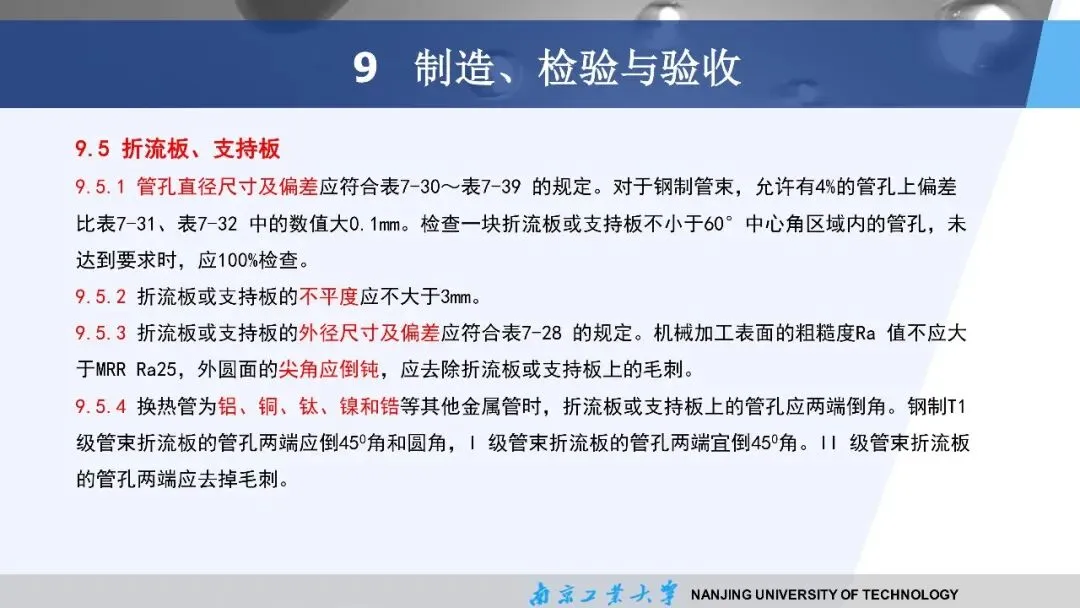 9 制造、检验与验收

9.5 折流板、支持板

9.5.1 管孔直径尺寸及偏差应符合表7-30～表7-39 的规定。对于钢制管束，允许有4%的管孔上偏差比表7-31、表7-32 中的数值大0.1mm。检查一块折流板或支持板不小于60° 中心角区域内的管孔，未达到要求时，应100%检查。

9.5.2 折流板或支持板的不平度应不大于3mm。

9.5.3 折流板或支持板的外径尺寸及偏差应符合表7-28 的规定。机械加工表面的粗糙度Ra 值不应大于MRR Ra25，外圆面的尖角应倒钝，应去除折流板或支持板上的毛刺。

9.5.4 换热管为铝、铜、钛、镍和锆等其他金属管时，折流板或支持板上的管孔应两端倒角。钢制T1级管束折流板的管孔两端应倒45⁰角和圆角，I 级管束折流板的管孔两端宜倒45⁰角。II 级管束折流板的管孔两端应去掉毛刺。

南京工业大学 NANJING UNIVERSITY OF TECHNOLOGY